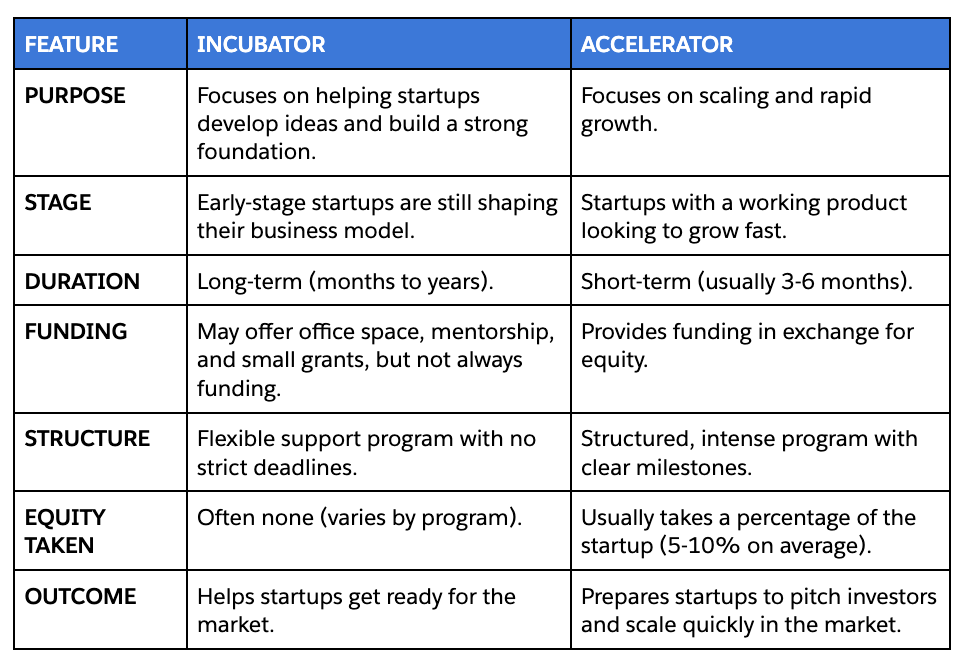 | FEATURE | INCUBATOR | ACCELERATOR |
|---|---|---|
| PURPOSE | Focuses on helping startups develop ideas and build a strong foundation. | Focuses on scaling and rapid growth. |
| STAGE | Early-stage startups are still shaping their business model. | Startups with a working product looking to grow fast. |
| DURATION | Long-term (months to years). | Short-term (usually 3-6 months). |
| FUNDING | May offer office space, mentorship, and small grants, but not always funding. | Provides funding in exchange for equity. |
| STRUCTURE | Flexible support program with no strict deadlines. | Structured, intense program with clear milestones. |
| EQUITY TAKEN | Often none (varies by program). | Usually takes a percentage of the startup (5-10% on average). |
| OUTCOME | Helps startups get ready for the market. | Prepares startups to pitch investors and scale quickly in the market. |